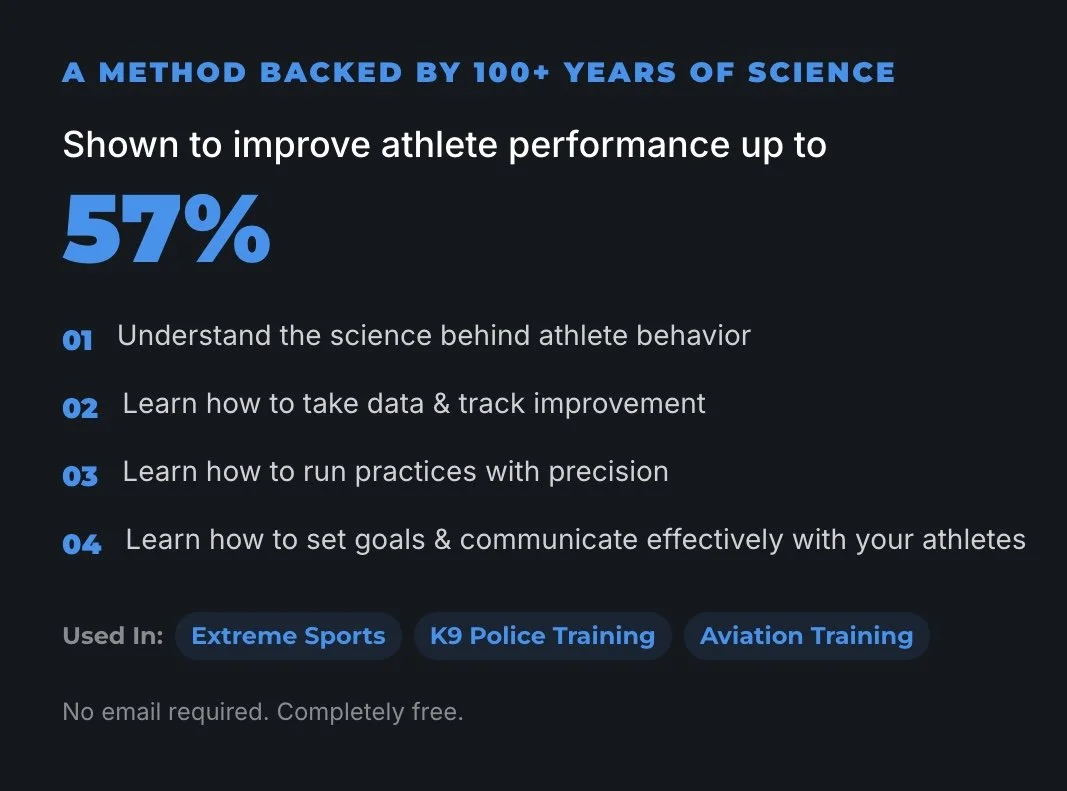 A METHOD BACKED BY 100+ YEARS OF SCIENCE

Shown to improve athlete performance up to

57%

01 Understand the science behind athlete behavior

02 Learn how to take data & track improvement

03 Learn how to run practices with precision

04 Learn how to set goals & communicate effectively with your athletes

Used In: Extreme Sports K9 Police Training Aviation Training

No email required. Completely free.